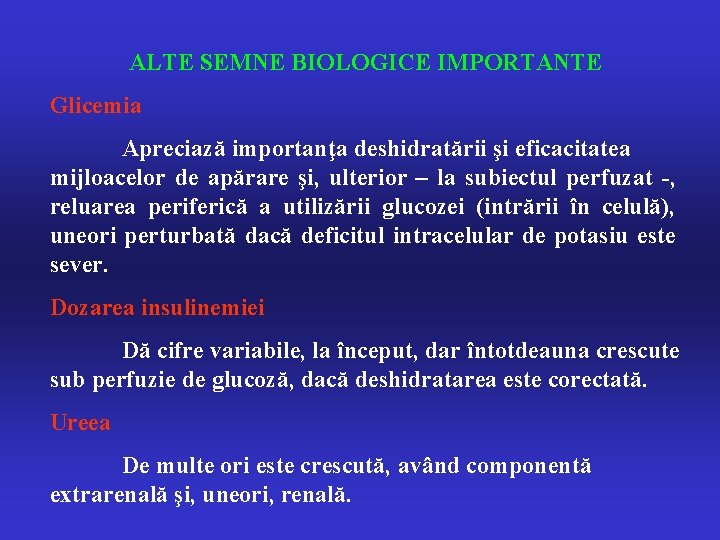 ALTE SEMNE BIOLOGICE IMPORTANTE

Glicemia

Apreciază importanţa deshidratării şi eficacitatea mijloacelor de apărare şi, ulterior – la subiectul perfuzat -, reluarea periferică a utilizării glucozei (intrării în celulă), uneori perturbată dacă deficitul intracelular de potasiu este sever.

Dozarea insulinemiei

Dă cifre variabile, la început, dar întotdeauna crescute sub perfuzie de glucoză, dacă deshidratarea este corectată.

Ureea

De multe ori este crescută, având componentă extrarenală şi, uneori, renală.